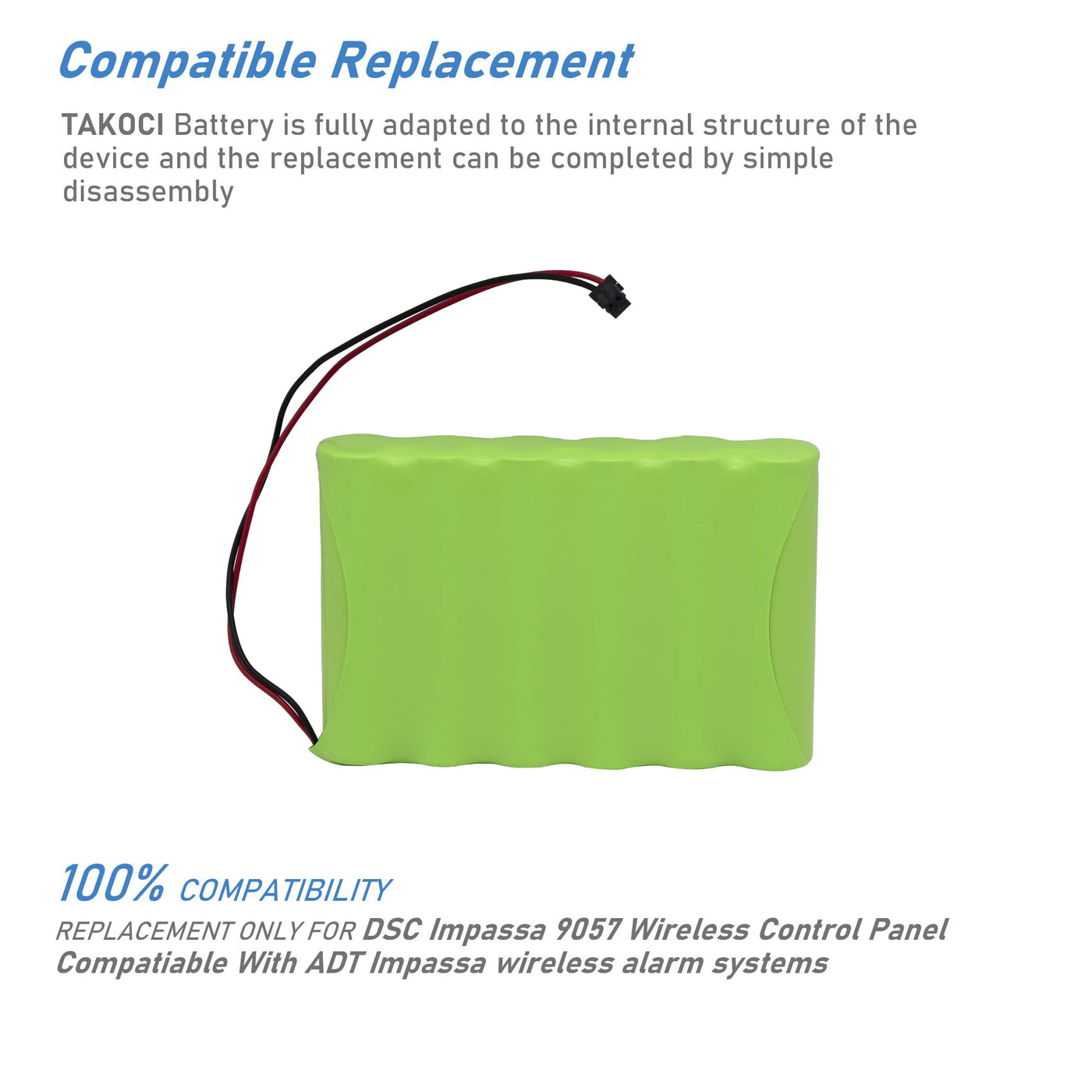 Compatible Replacement

TAKOCI Battery is fully adapted to the internal structure of the device and the replacement can be completed by simple disassembly

100% COMPATIBILITY

REPLACEMENT ONLY FOR DSC Impassa 9057 Wireless Control Panel Compatiable With ADT Impassa wireless alarm systems